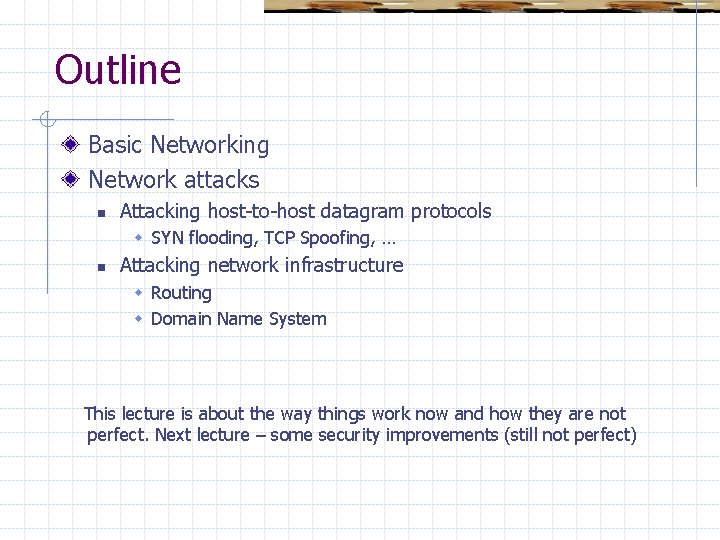 Outline

Basic Networking
Network attacks
Attacking host-to-host datagram protocols
SYN flooding, TCP Spoofing, …
Attacking network infrastructure
Routing
Domain Name System

This lecture is about the way things work now and how they are not perfect. Next lecture – some security improvements (still not perfect)